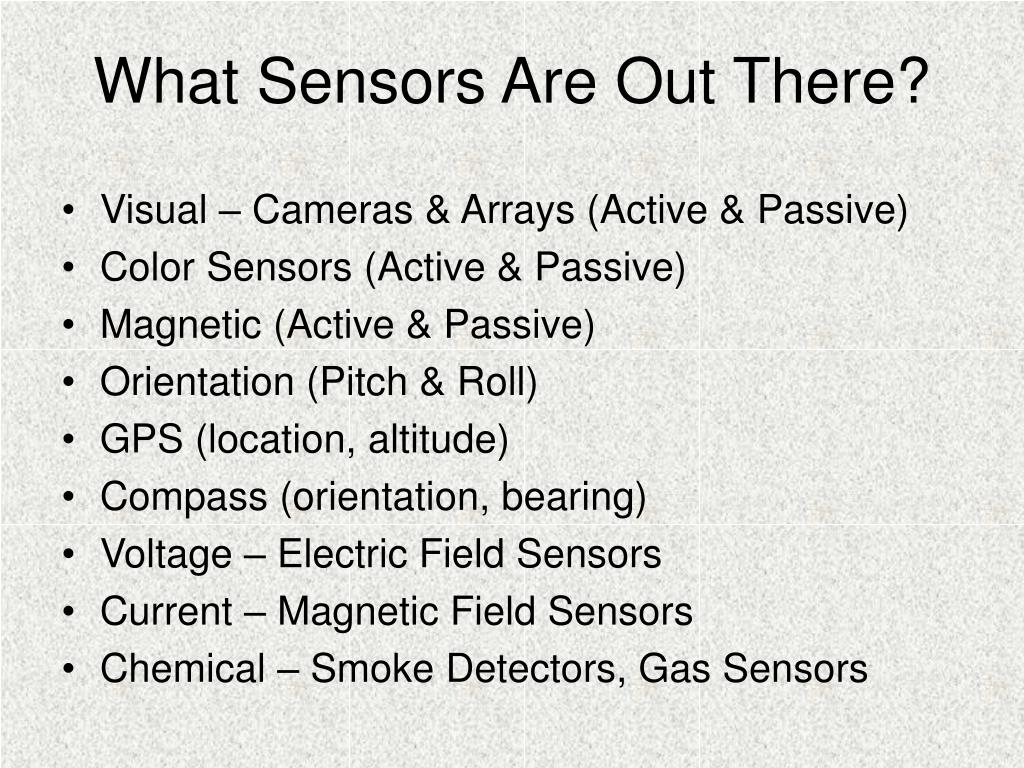 What Sensors Are Out There?

• Visual – Cameras & Arrays (Active & Passive)
• Color Sensors (Active & Passive)
• Magnetic (Active & Passive)
• Orientation (Pitch & Roll)
• GPS (location, altitude)
• Compass (orientation, bearing)
• Voltage – Electric Field Sensors
• Current – Magnetic Field Sensors
• Chemical – Smoke Detectors, Gas Sensors